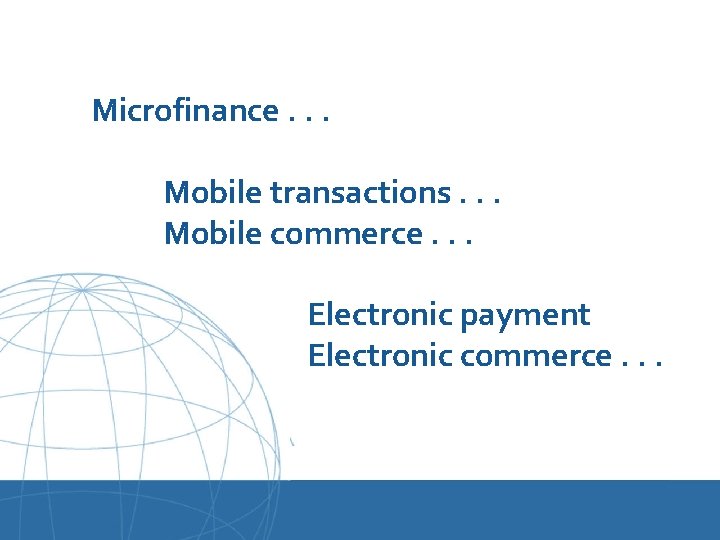 Microfinance . . .

Mobile transactions . . .
Mobile commerce . . .

Electronic payment
Electronic commerce . . .